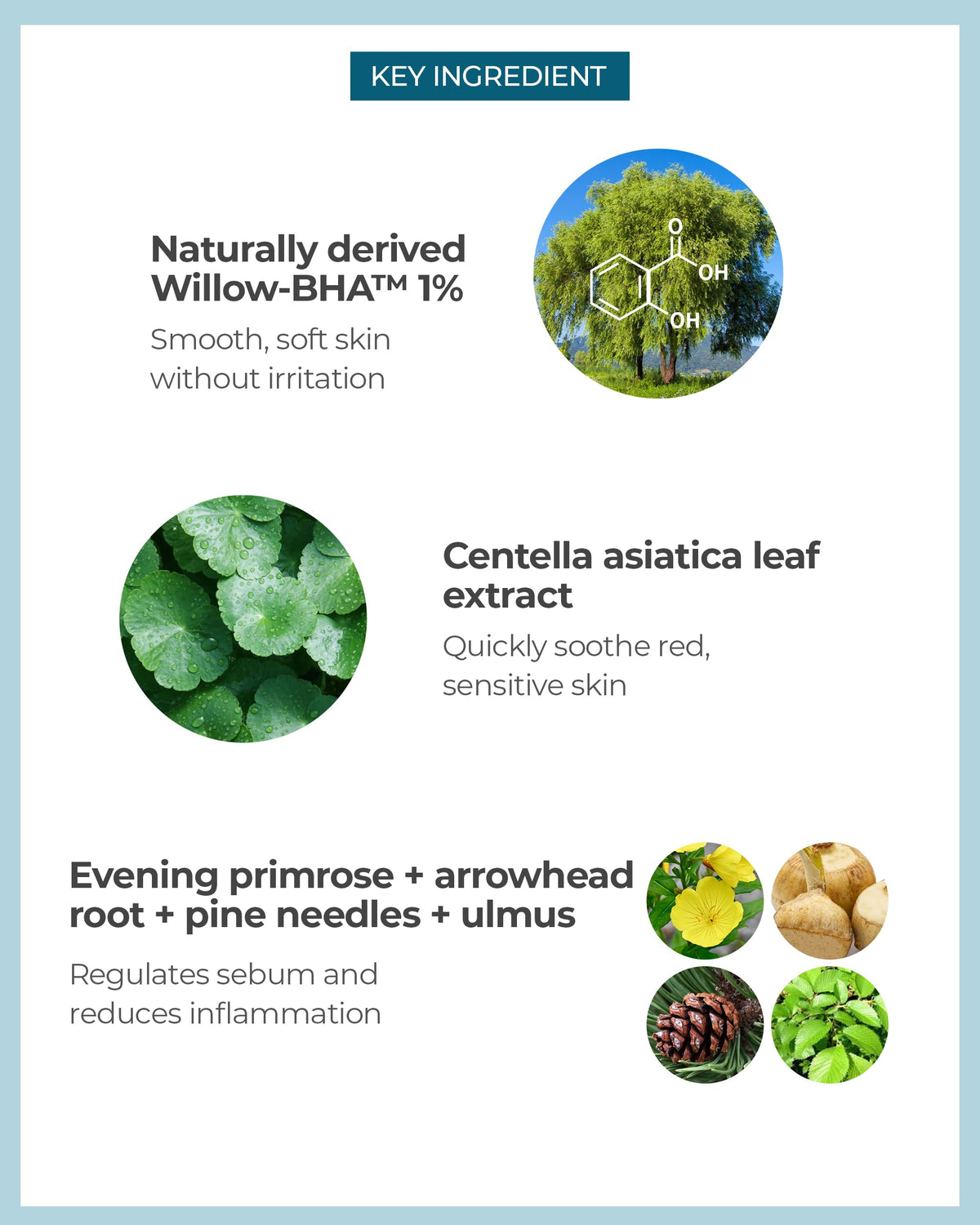 KEY INGREDIENT

Naturally derived Willow-BHA™ 1%

Smooth, soft skin without irritation

O
OH
OH

Centella asiatica leaf extract

Quickly soothe red, sensitive skin

Evening primrose + arrowhead root + pine needles + ulmus

Regulates sebum and reduces inflammation